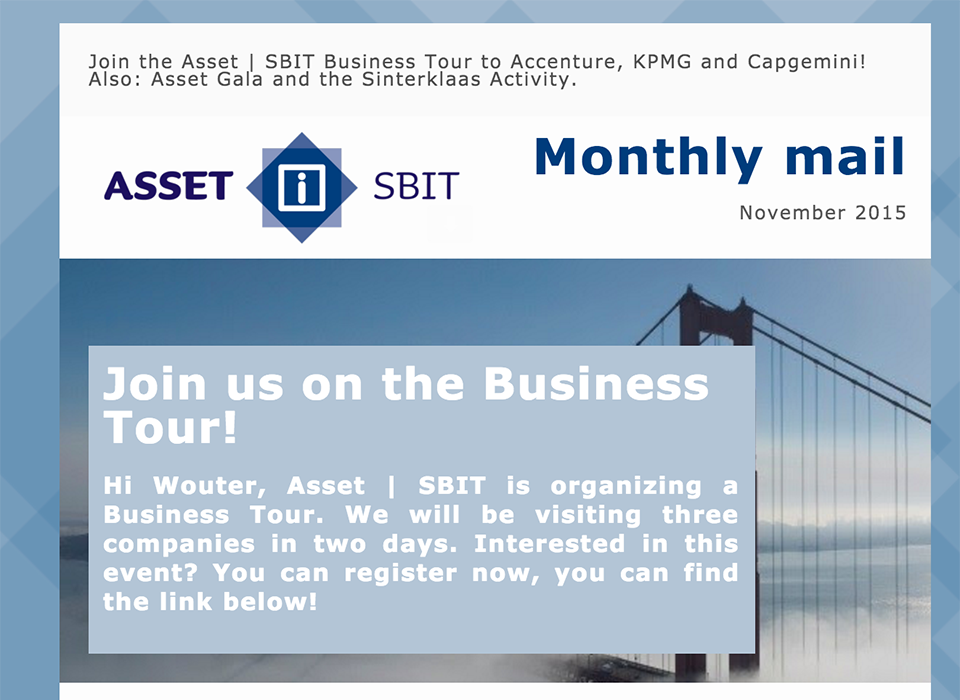 Join the Asset | SBIT Business Tour to Accenture, KPMG and Capgemini! Also: Asset Gala and the Sinterklaas Activity.

ASSET i SBIT

Monthly mail

November 2015

Join us on the Business Tour!

Hi Wouter, Asset | SBIT is organizing a Business Tour. We will be visiting three companies in two days. Interested in this event? You can register now, you can find the link below!